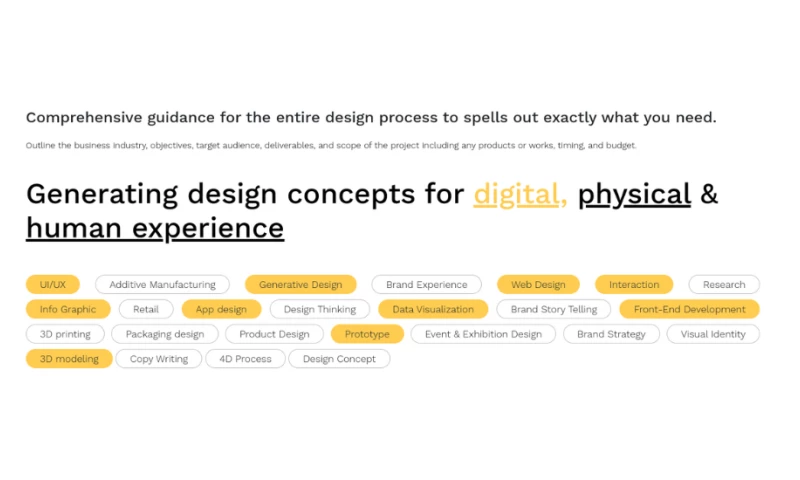 Comprehensive guidance for the entire design process to spells out exactly what you need.

Outline the business industry, objectives, target audience, deliverables, and scope of the project including any products or works, timing, and budget.

Generating design concepts for digital, physical & human experience

UI/UX Additive Manufacturing Generative Design Brand Experience Web Design Interaction Research Info Graphic Retail App design Design Thinking Data Visualization Brand Story Telling Front-End Development 3D printing Packaging design Product Design Prototype Event & Exhibition Design Brand Strategy Visual Identity 3D modeling Copy Writing 4D Process Design Concept